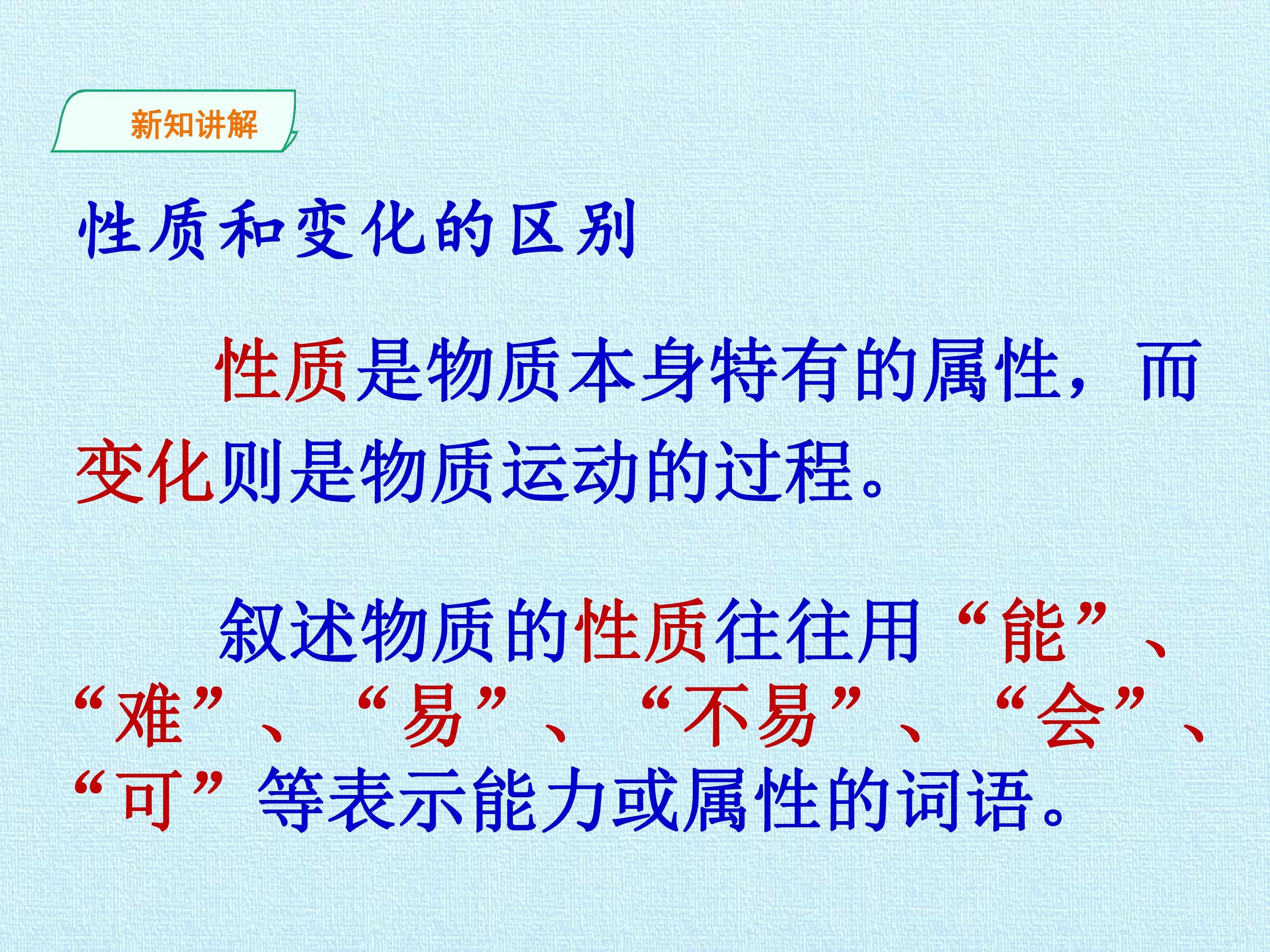 新知讲解

性质和变化的区别

性质是物质本身特有的属性，而变化则是物质运动的过程。

叙述物质的性质往往用“能”、“难”、“易”、“不易”、“会”、“可”等表示能力或属性的词语。